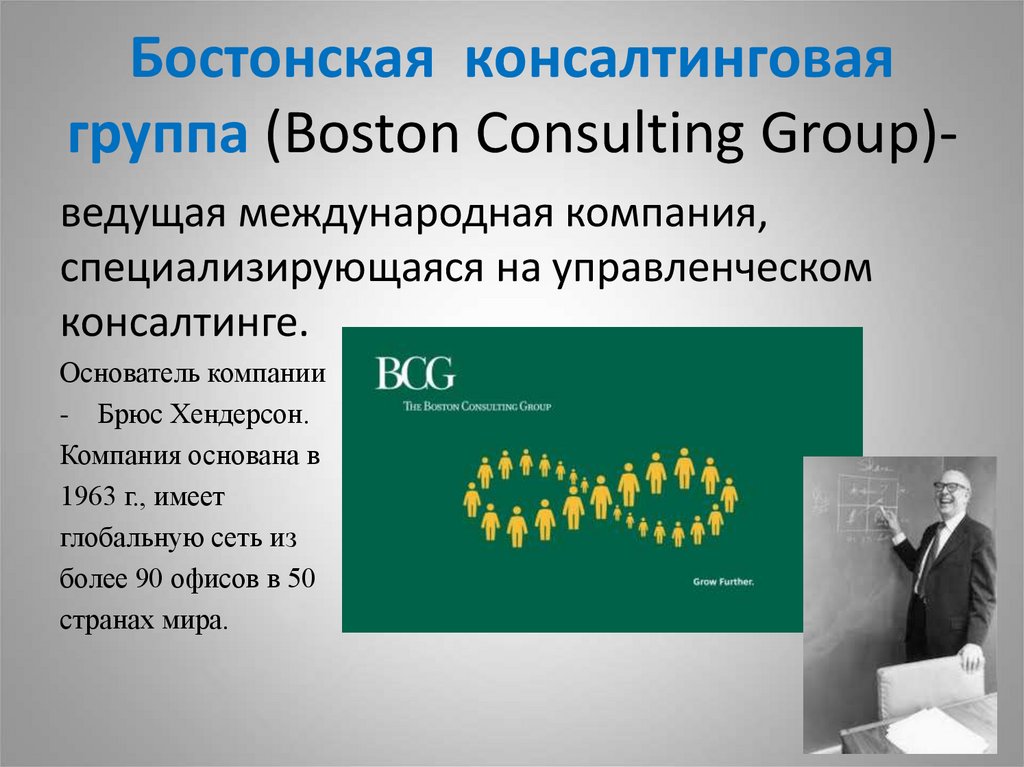 Бостонская консалтинговая группа (Boston Consulting Group)-

ведущая международная компания, специализирующаяся на управленческом консалтинге.

Основатель компании - Брюс Хендерсон. Компания основана в 1963 г., имеет глобальную сеть из более 90 офисов в 50 странах мира.

BCG
THE BOSTON CONSULTING GROUP

Grow Further.